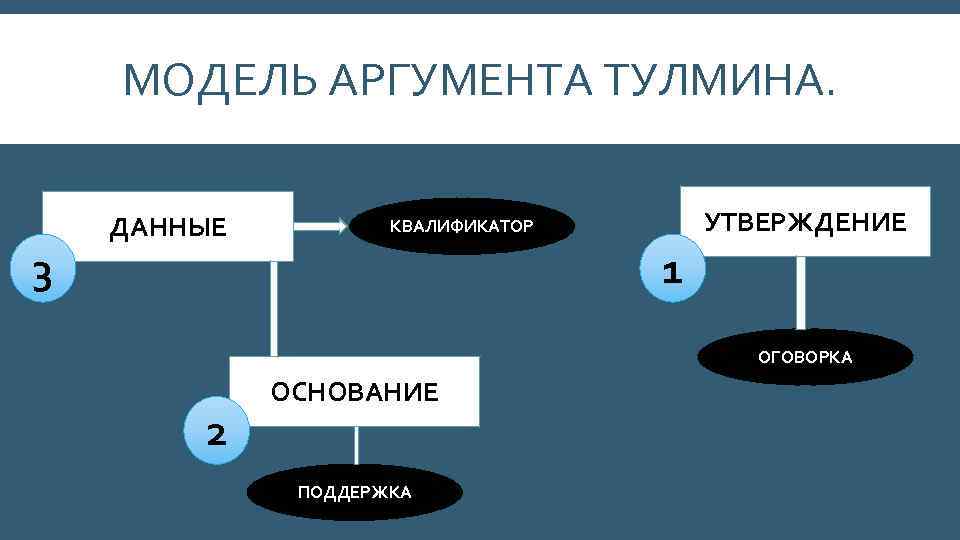 МОДЕЛЬ АРГУМЕНТА ТУЛМИНА.

ДАННЫЕ

3

КВАЛИФИКАТОР

УТВЕРЖДЕНИЕ

1

ОГОВОРКА

ОСНОВАНИЕ

2

ПОДДЕРЖКА